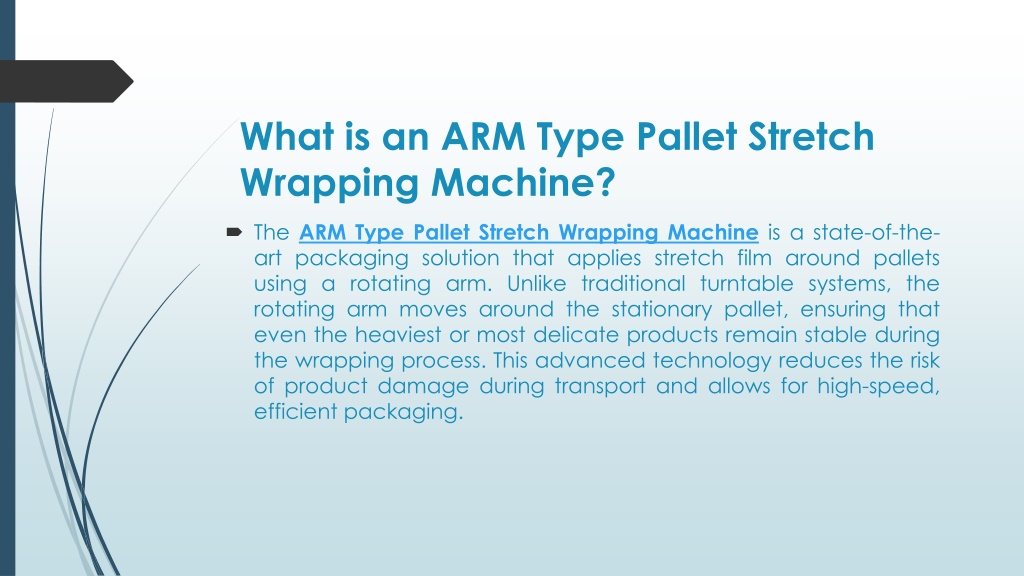 What is an ARM Type Pallet Stretch Wrapping Machine?

The ARM Type Pallet Stretch Wrapping Machine is a state-of-the-art packaging solution that applies stretch film around pallets using a rotating arm. Unlike traditional turntable systems, the rotating arm moves around the stationary pallet, ensuring that even the heaviest or most delicate products remain stable during the wrapping process. This advanced technology reduces the risk of product damage during transport and allows for high-speed, efficient packaging.